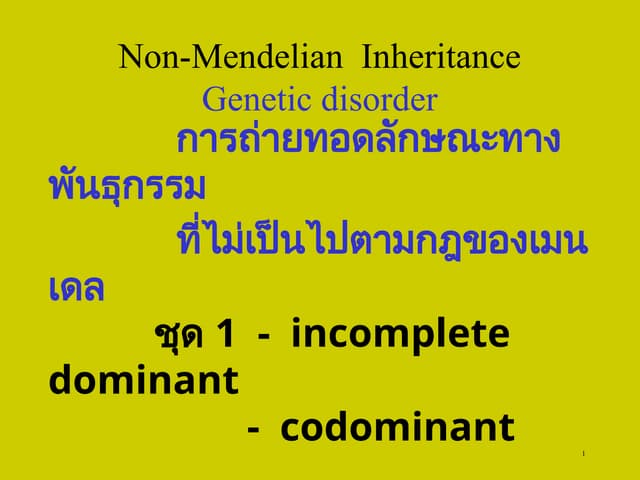 Non-Mendelian Inheritance
Genetic disorder
การถ่ายทอดลักษณะทางพันธุกรรม
ที่ไม่เป็นไปตามกฎของเมนเดล
ชุด 1 - incomplete dominant
- codominant

1